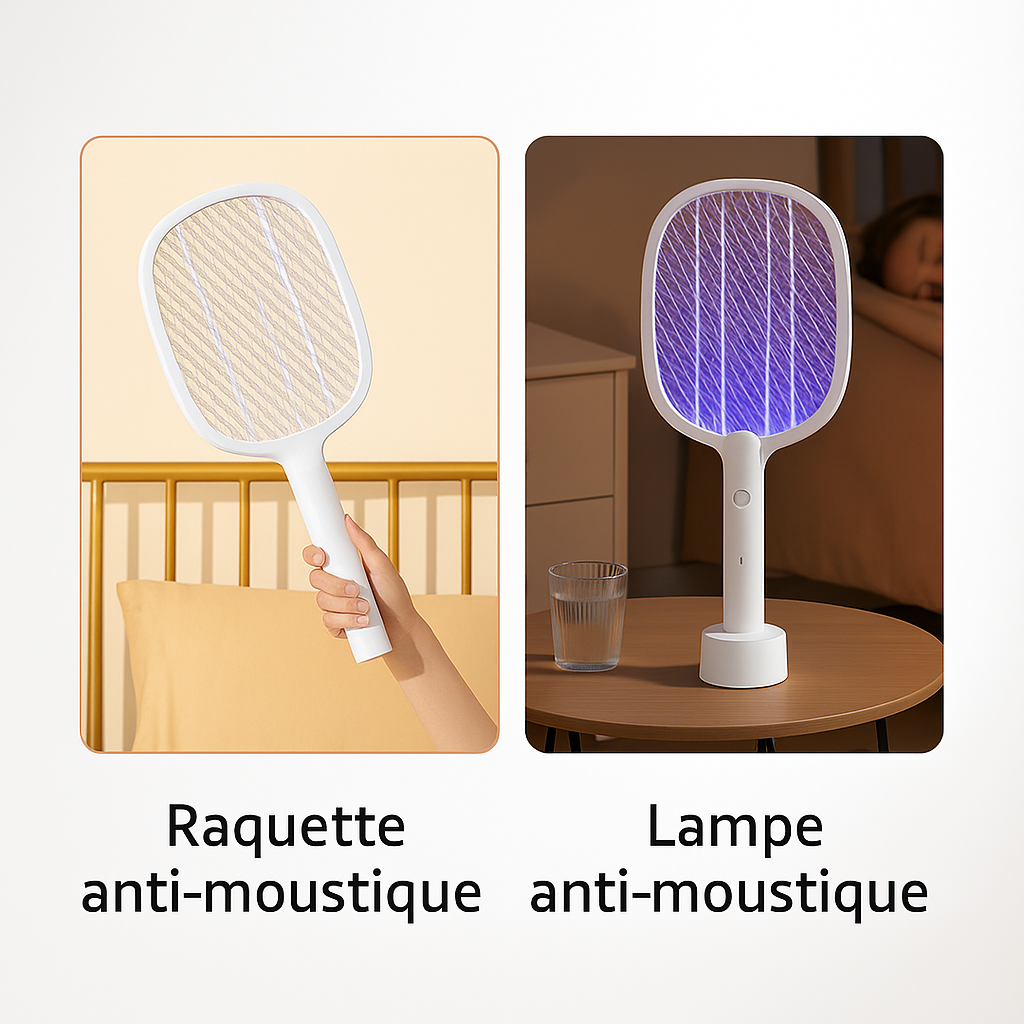 Raquette anti-moustique

Lampe anti-moustique